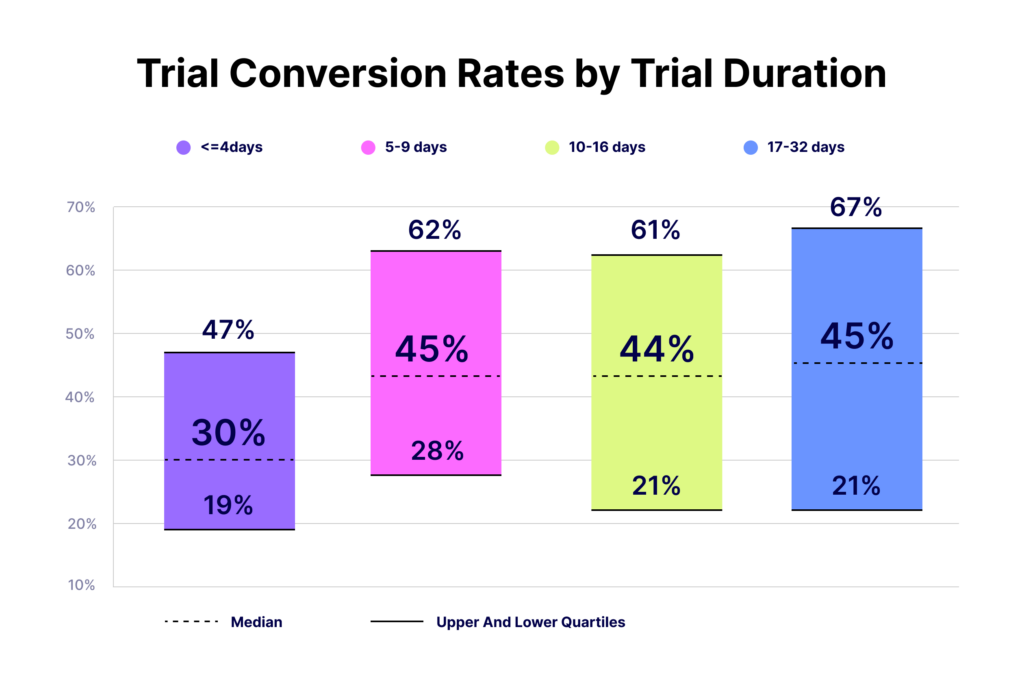 Trial Conversion Rates by Trial Duration

<=4days
5-9 days
10-16 days
17-32 days

70%
60%
50%
40%
30%
20%
10%

47%
30%
19%

62%
45%
28%

61%
44%
21%

67%
45%
21%

Median
Upper And Lower Quartiles